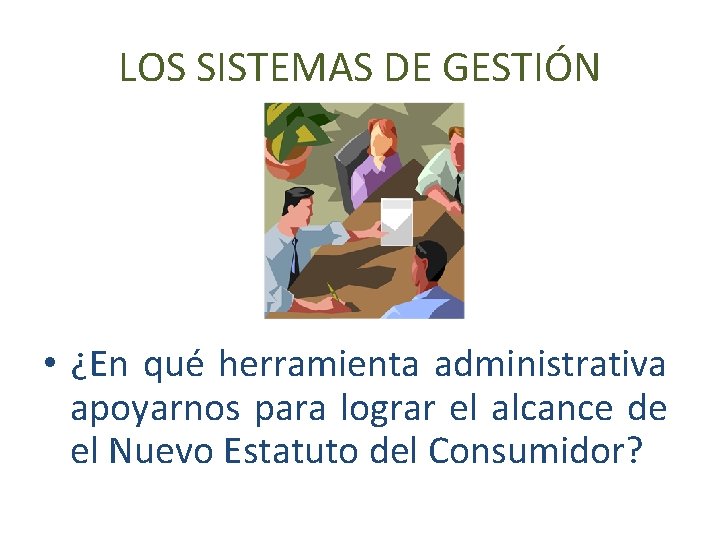 LOS SISTEMAS DE GESTIÓN

• ¿En qué herramienta administrativa apoyarnos para lograr el alcance de el Nuevo Estatuto del Consumidor?